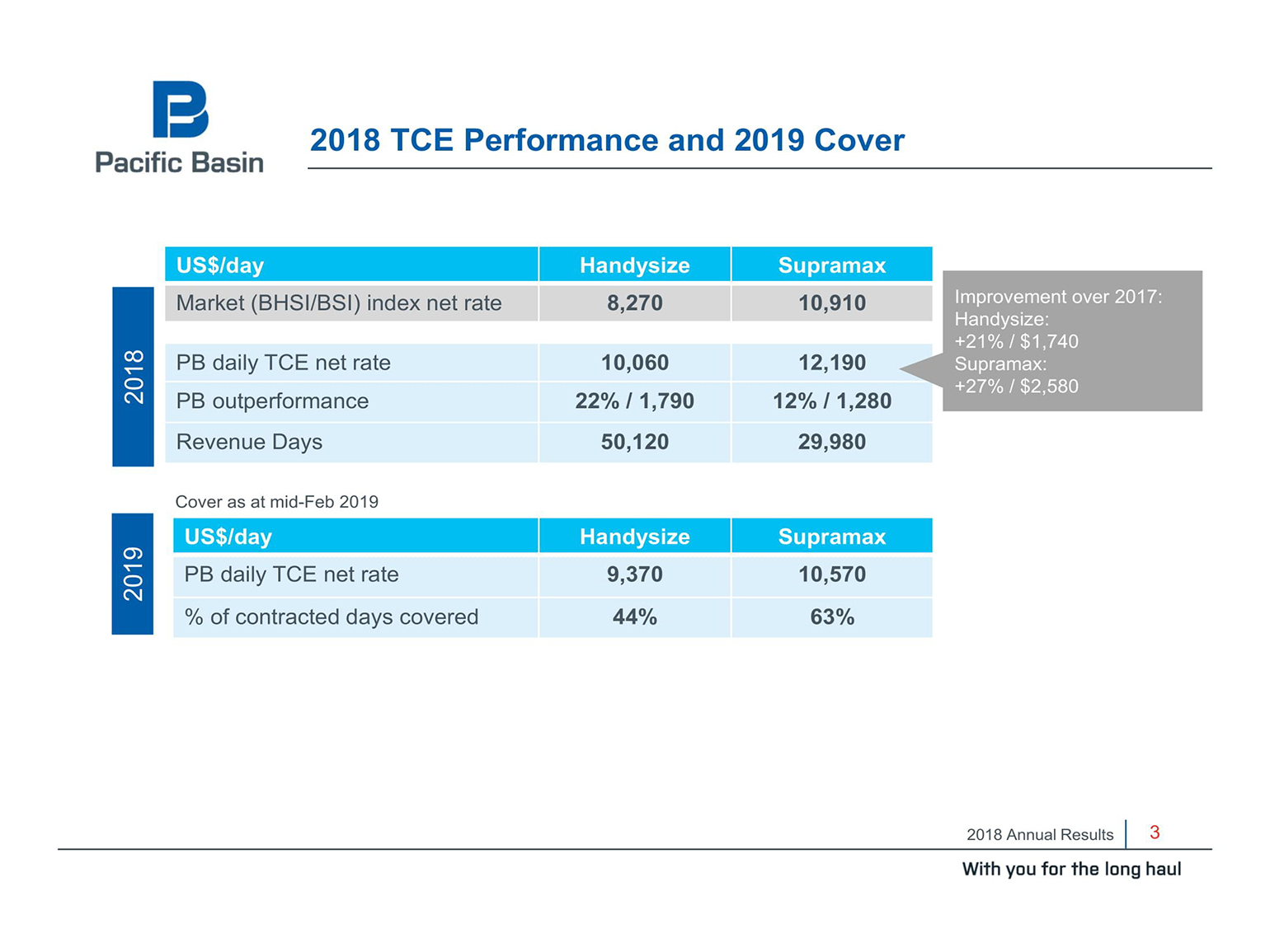 Pacific Basin

2018 TCE Performance and 2019 Cover

2018

| US$/day | Handysize | Supramax |
|---|---|---|
| Market (BHSI/BSI) index net rate | 8,270 | 10,910 |
| PB daily TCE net rate | 10,060 | 12,190 |
| PB outperformance | 22% / 1,790 | 12% / 1,280 |
| Revenue Days | 50,120 | 29,980 |

Improvement over 2017:
Handysize:
+21% / $1,740
Supramax:
+27% / $2,580

Cover as at mid-Feb 2019

2019

| US$/day | Handysize | Supramax |
|---|---|---|
| PB daily TCE net rate | 9,370 | 10,570 |
| % of contracted days covered | 44% | 63% |

2018 Annual Results 3

With you for the long haul